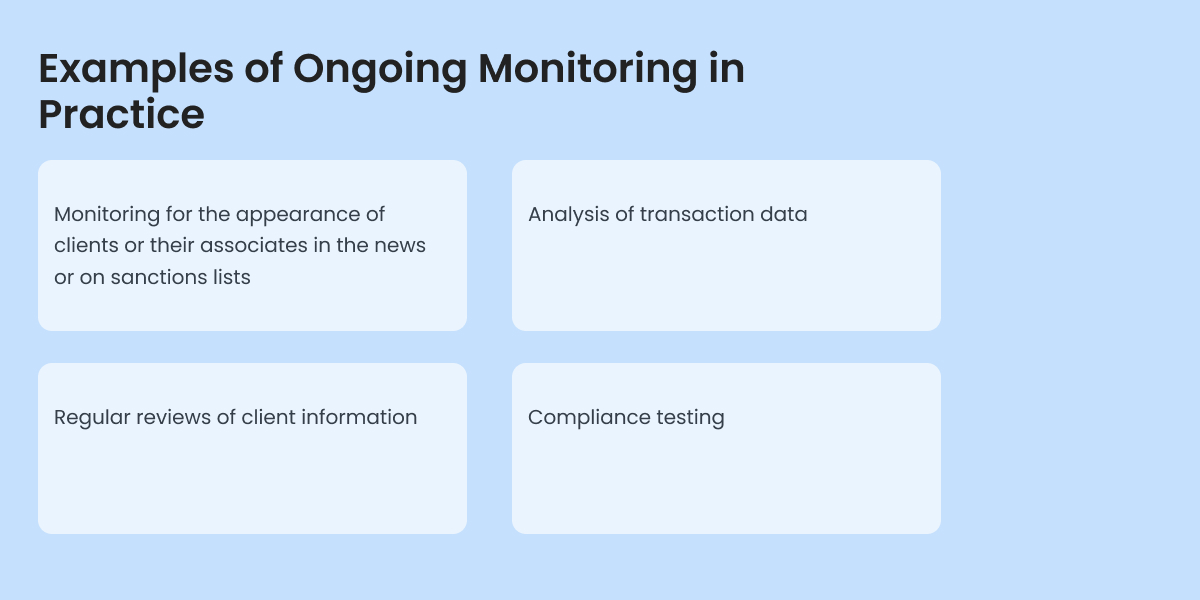 Examples of Ongoing Monitoring in Practice

Monitoring for the appearance of clients or their associates in the news or on sanctions lists

Analysis of transaction data

Regular reviews of client information

Compliance testing